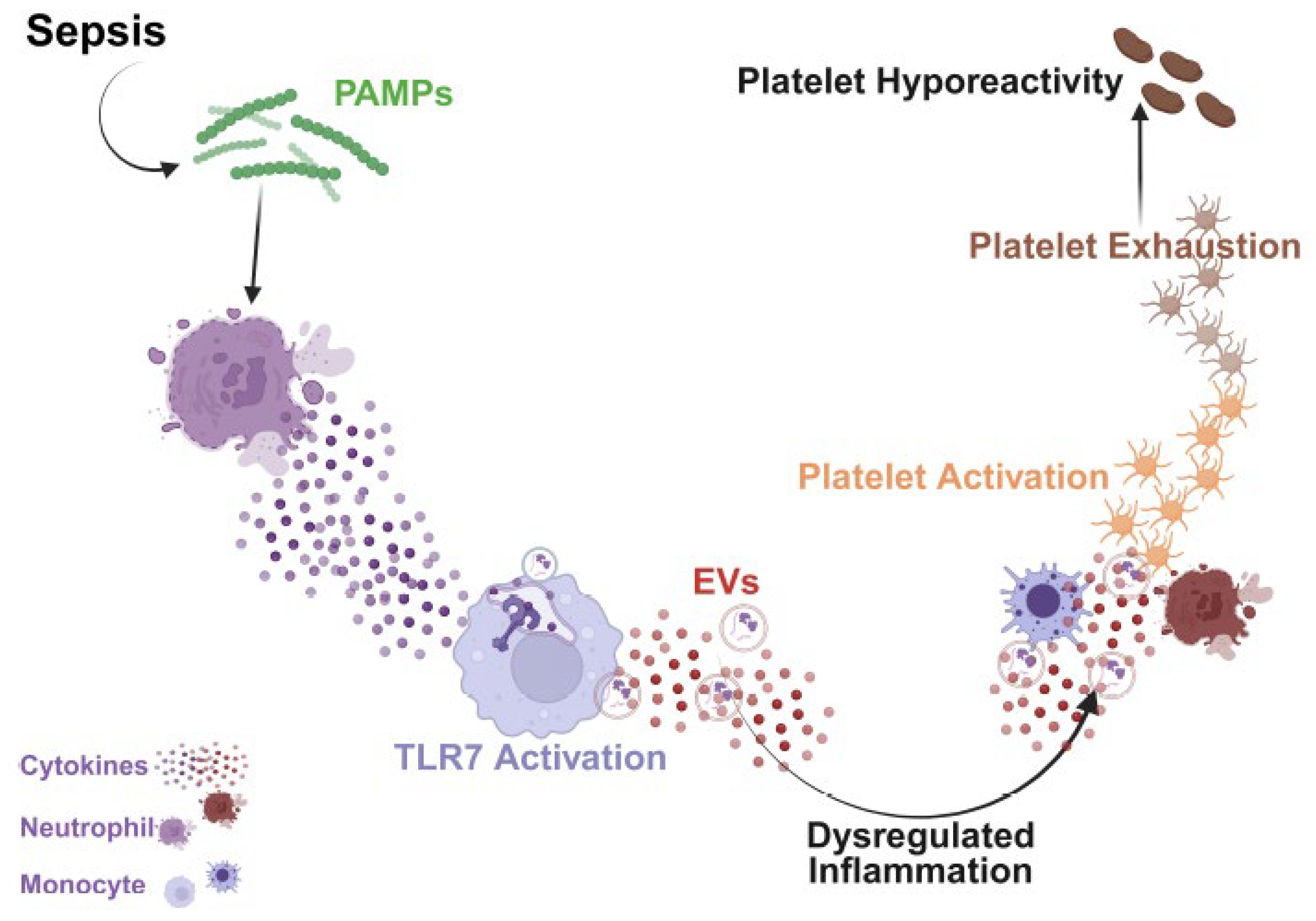 Sepsis

PAMPs

Platelet Hyporeactivity

Platelet Exhaustion

Platelet Activation

EVs

TLR7 Activation

Dysregulated Inflammation

Cytokines

Neutrophil

Monocyte